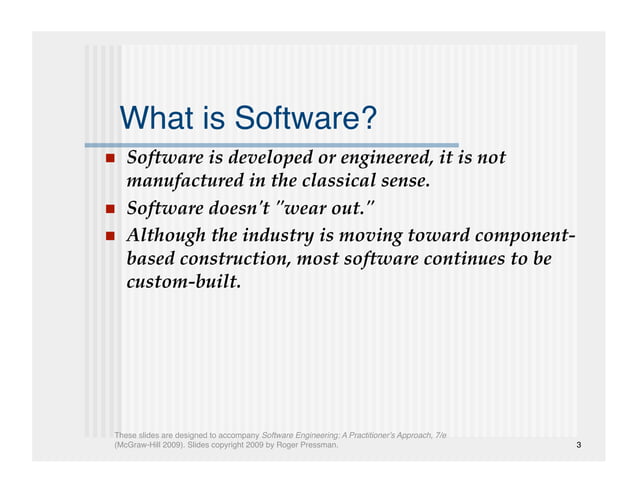 What is Software?

- Software is developed or engineered, it is not manufactured in the classical sense.
- Software doesn't "wear out."
- Although the industry is moving toward component-based construction, most software continues to be custom-built.

These slides are designed to accompany Software Engineering: A Practitioner's Approach, 7/e (McGraw-Hill 2009). Slides copyright 2009 by Roger Pressman.

3